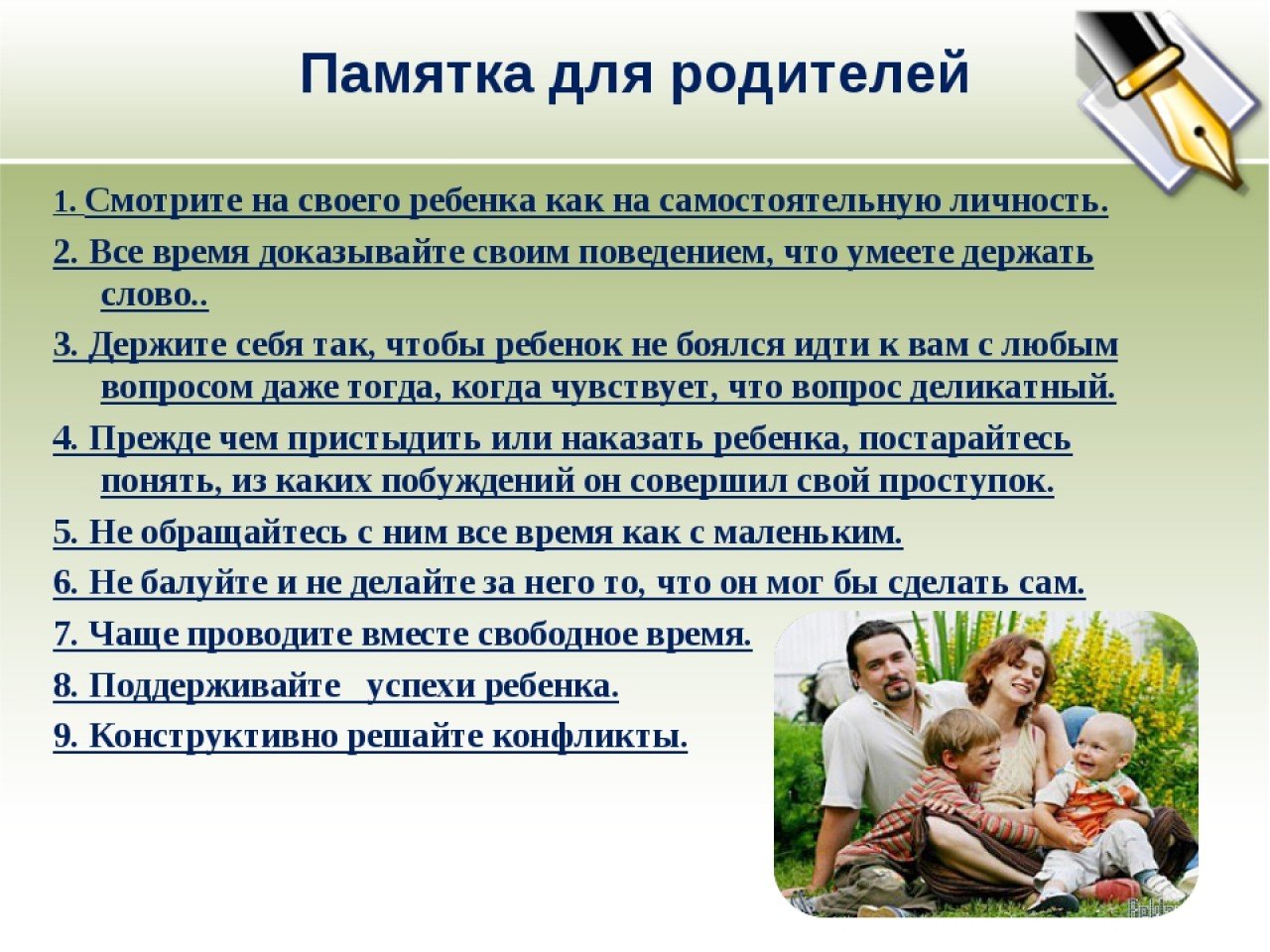 Памятка для родителей

1. Смотрите на своего ребенка как на самостоятельную личность.

2. Все время доказывайте своим поведением, что умеете держать слово..

3. Держите себя так, чтобы ребенок не боялся идти к вам с любым вопросом даже тогда, когда чувствует, что вопрос деликатный.

4. Прежде чем пристыдить или наказать ребенка, постарайтесь понять, из каких побуждений он совершил свой проступок.

5. Не обращайтесь с ним все время как с маленьким.

6. Не балуйте и не делайте за него то, что он мог бы сделать сам.

7. Чаще проводите вместе свободное время.

8. Поддерживайте успехи ребенка.

9. Конструктивно решайте конфликты.